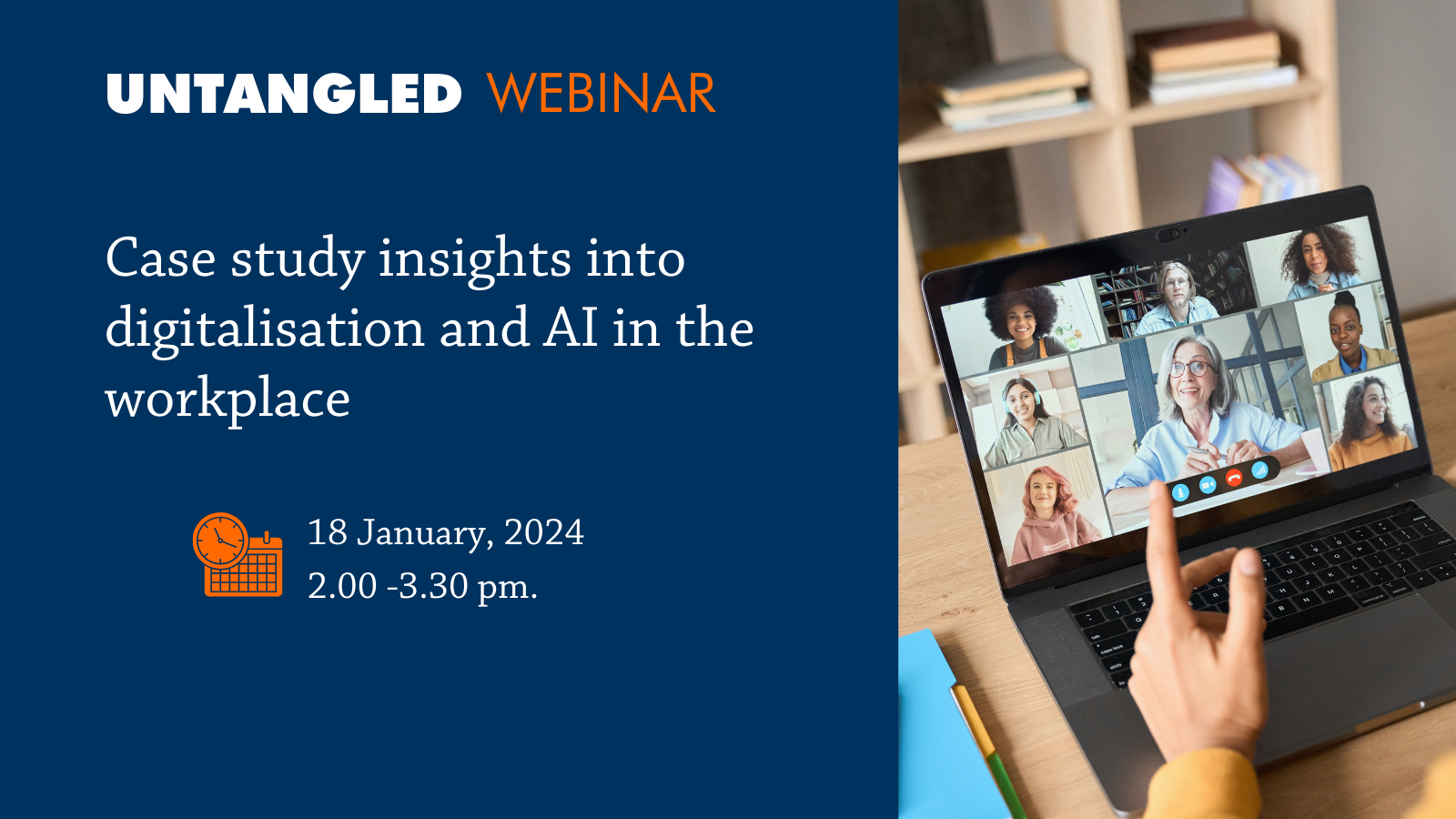 UNTANGLED WEBINAR

Case study insights into digitalisation and AI in the workplace

18 January, 2024
2.00 -3.30 pm.